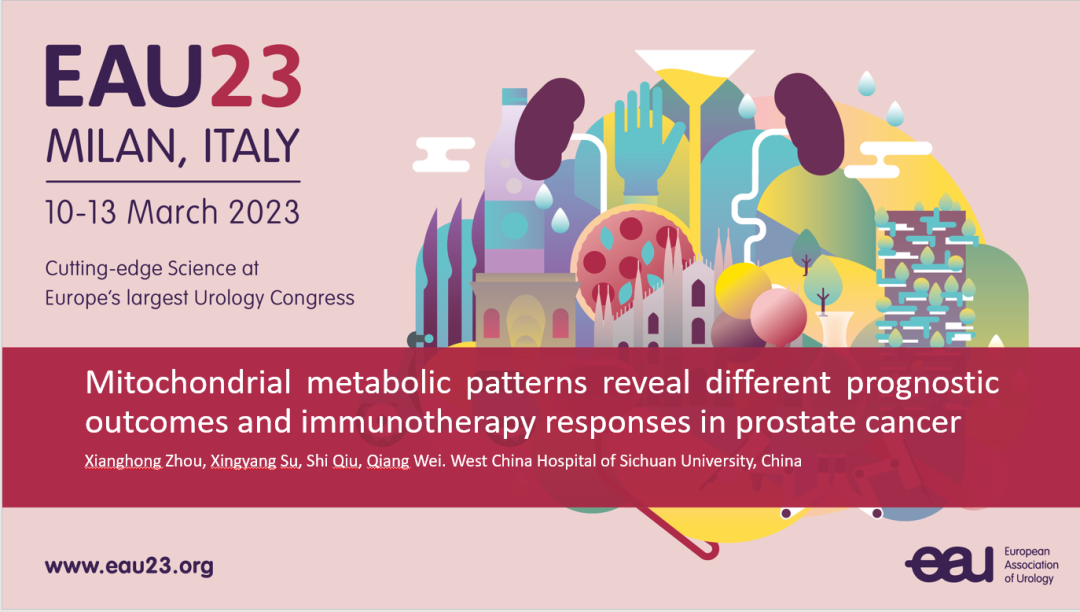 EAU23
MILAN, ITALY
10-13 March 2023
Cutting-edge Science at Europe's largest Urology Congress

Mitochondrial metabolic patterns reveal different prognostic outcomes and immunotherapy responses in prostate cancer

Xianghong Zhou, Xingyang Su, Shi Qiu, Qiang Wei. West China Hospital of Sichuan University, China

www.eau23.org

eau European Association of Urology